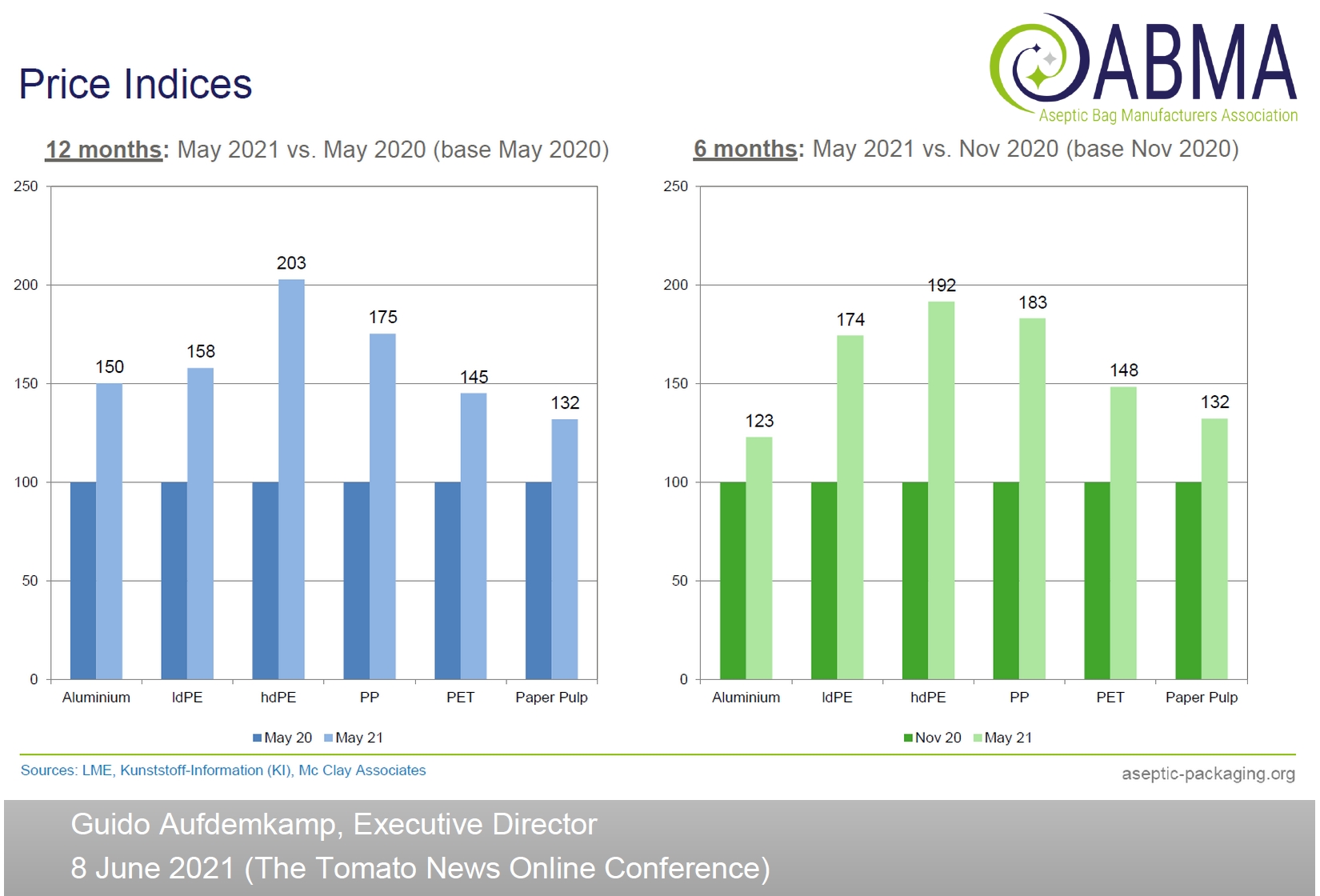 Price Indices

ABMA
Aseptic Bag Manufacturers Association

12 months: May 2021 vs. May 2020 (base May 2020)

250
200
150
100
50
0

150
158
203
175
145
132

Aluminium
ldPE
hdPE
PP
PET
Paper Pulp

May 20 May 21

6 months: May 2021 vs. Nov 2020 (base Nov 2020)

250
200
150
100
50
0

123
174
192
183
148
132

Aluminium
ldPE
hdPE
PP
PET
Paper Pulp

Nov 20 May 21

Sources: LME, Kunststoff-Information (KI), Mc Clay Associates

aseptic-packaging.org

Guido Aufdemkamp, Executive Director
8 June 2021 (The Tomato News Online Conference)